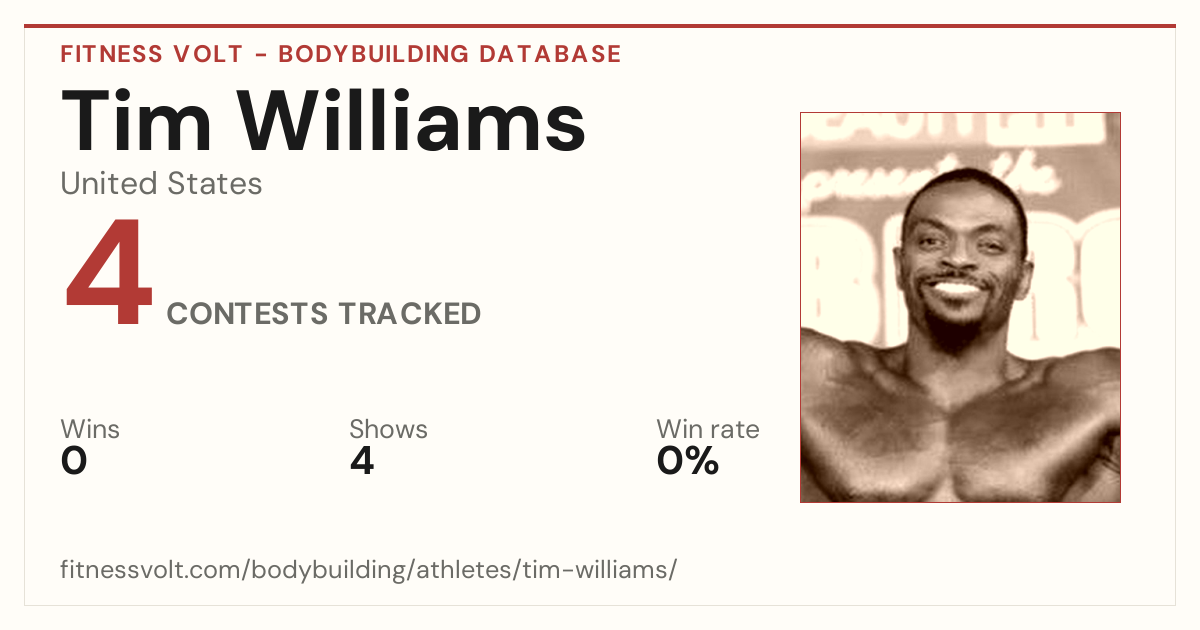 FITNESS VOLT - BODYBUILDING DATABASE

Tim Williams

United States

4 CONTESTS TRACKED

Wins
0

Shows
4

Win rate
0%

fitnessvolt.com/bodybuilding/athletes/tim-williams/